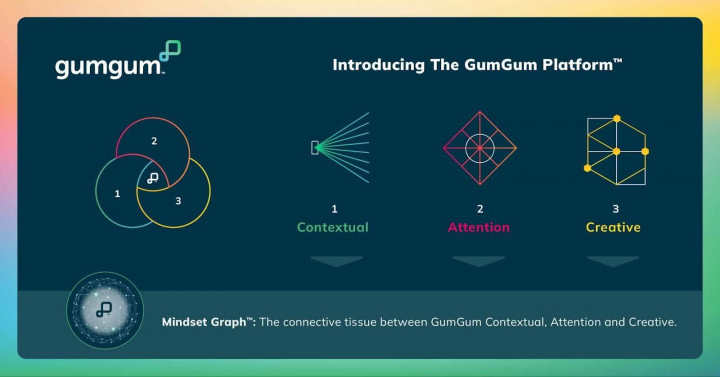 gumgum™

Introducing The GumGum Platform™

2

1

3

1
Contextual

2
Attention

3
Creative

Mindset Graph™: The connective tissue between GumGum Contextual, Attention and Creative.